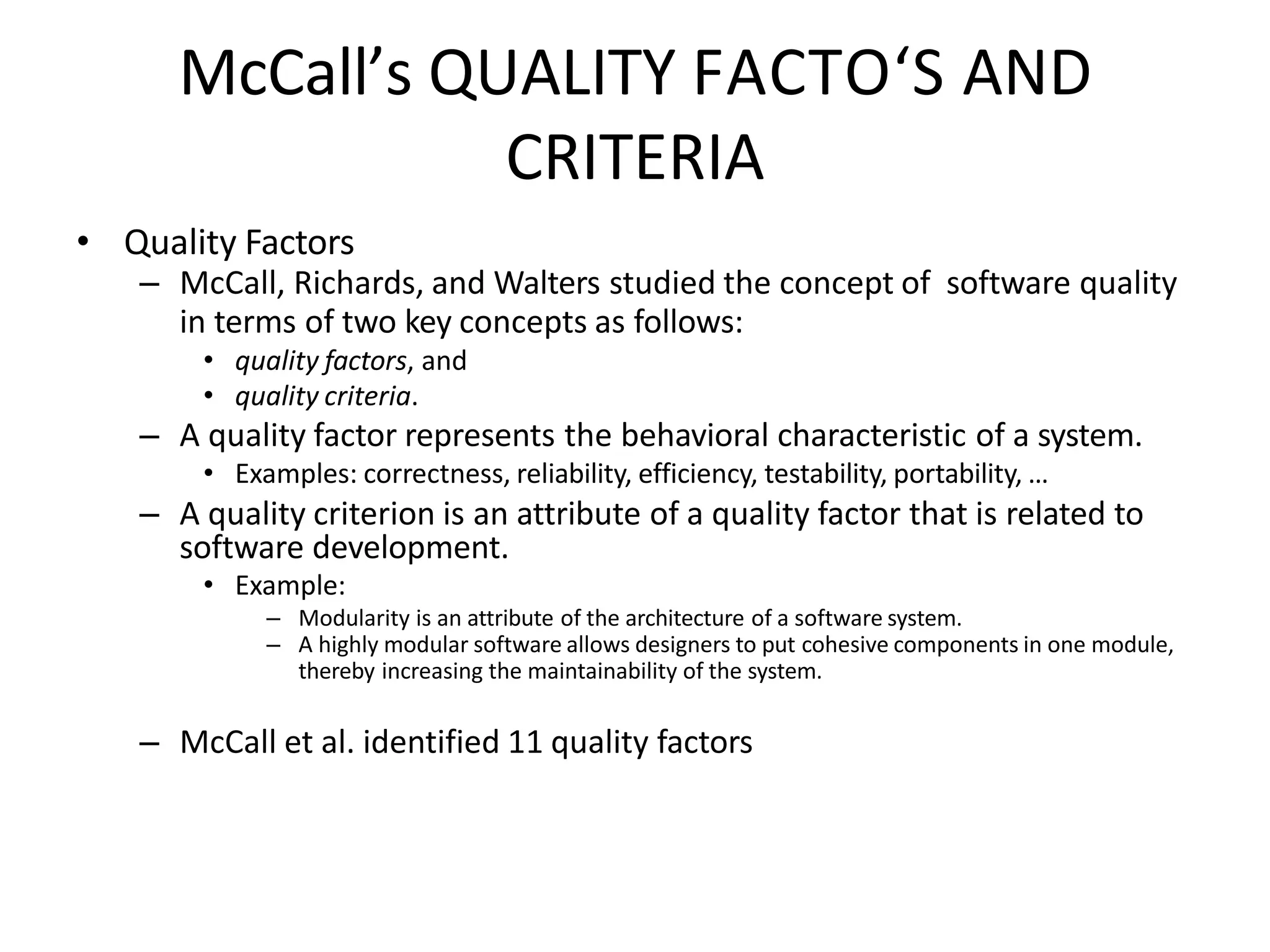 McCall’s QUALITY FACTO‘S AND CRITERIA

• Quality Factors

– McCall, Richards, and Walters studied the concept of software quality in terms of two key concepts as follows:

• quality factors, and

• quality criteria.

– A quality factor represents the behavioral characteristic of a system.

• Examples: correctness, reliability, efficiency, testability, portability, …

– A quality criterion is an attribute of a quality factor that is related to software development.

• Example:

– Modularity is an attribute of the architecture of a software system.

– A highly modular software allows designers to put cohesive components in one module, thereby increasing the maintainability of the system.

– McCall et al. identified 11 quality factors